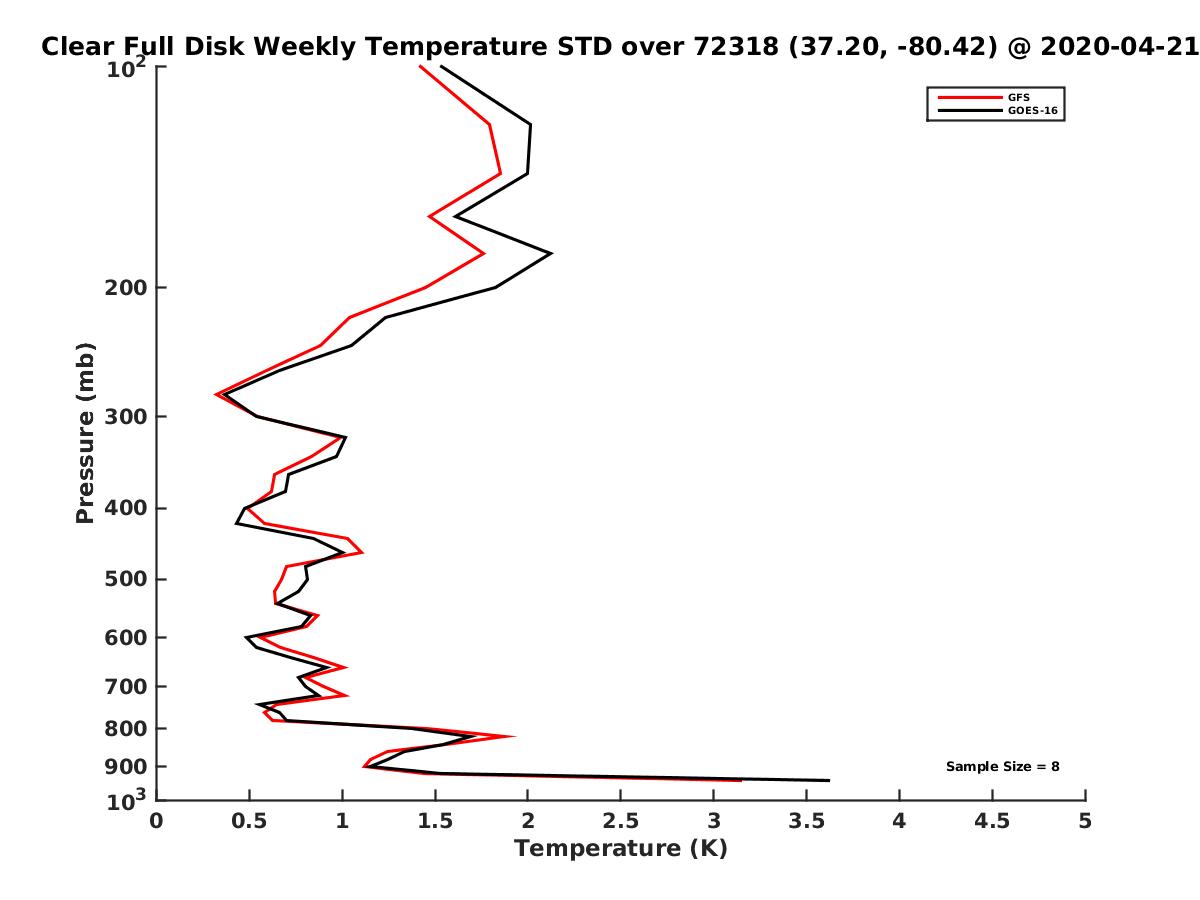 Clear Full Disk Weekly Temperature STD over 72318 (37.20, -80.42) @ 2020-04-21

GFS
GOES-16

Pressure (mb)

$10^2$
200
300
400
500
600
700
800
900
$10^3$

Sample Size = 8

0
0.5
1
1.5
2
2.5
3
3.5
4
4.5
5

Temperature (K)